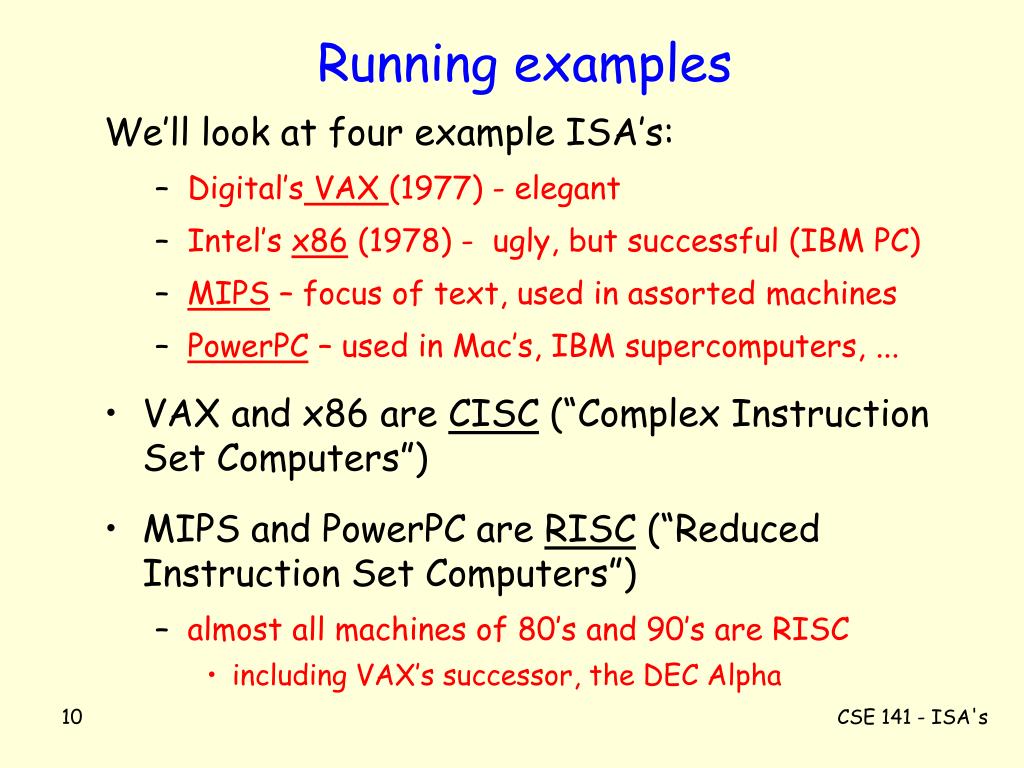 Running examples

We'll look at four example ISA's:

– Digital's VAX (1977) - elegant
– Intel's x86 (1978) - ugly, but successful (IBM PC)
– MIPS – focus of text, used in assorted machines
– PowerPC – used in Mac's, IBM supercomputers, ...

• VAX and x86 are CISC ("Complex Instruction Set Computers")

• MIPS and PowerPC are RISC ("Reduced Instruction Set Computers")
– almost all machines of 80's and 90's are RISC
• including VAX's successor, the DEC Alpha

10

CSE 141 - ISA's